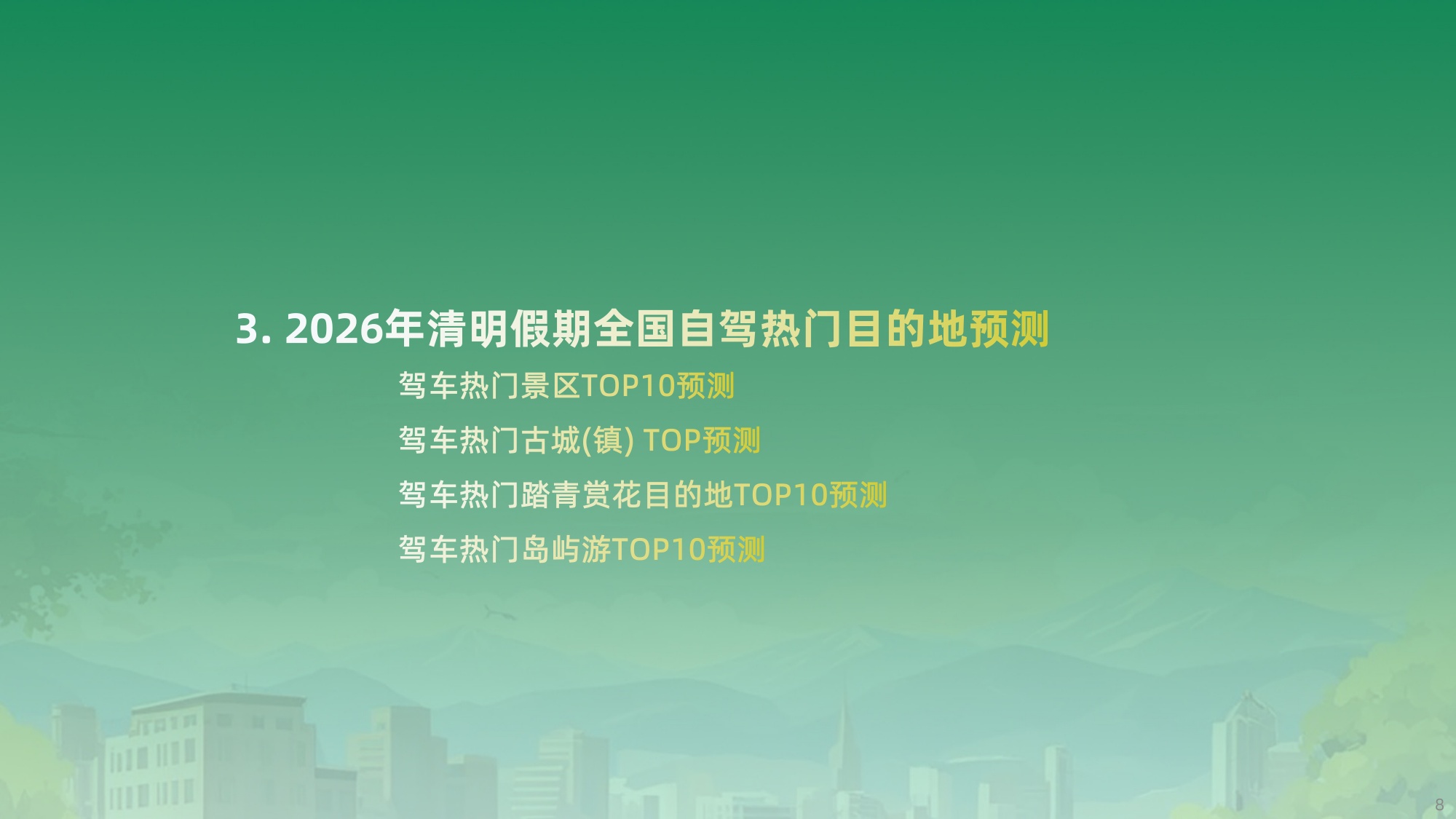 3. 2026年清明假期全国自驾热门目的地预测

驾车热门景区TOP10预测

驾车热门古城(镇) TOP预测

驾车热门踏青赏花目的地TOP10预测

驾车热门岛屿游TOP10预测

8